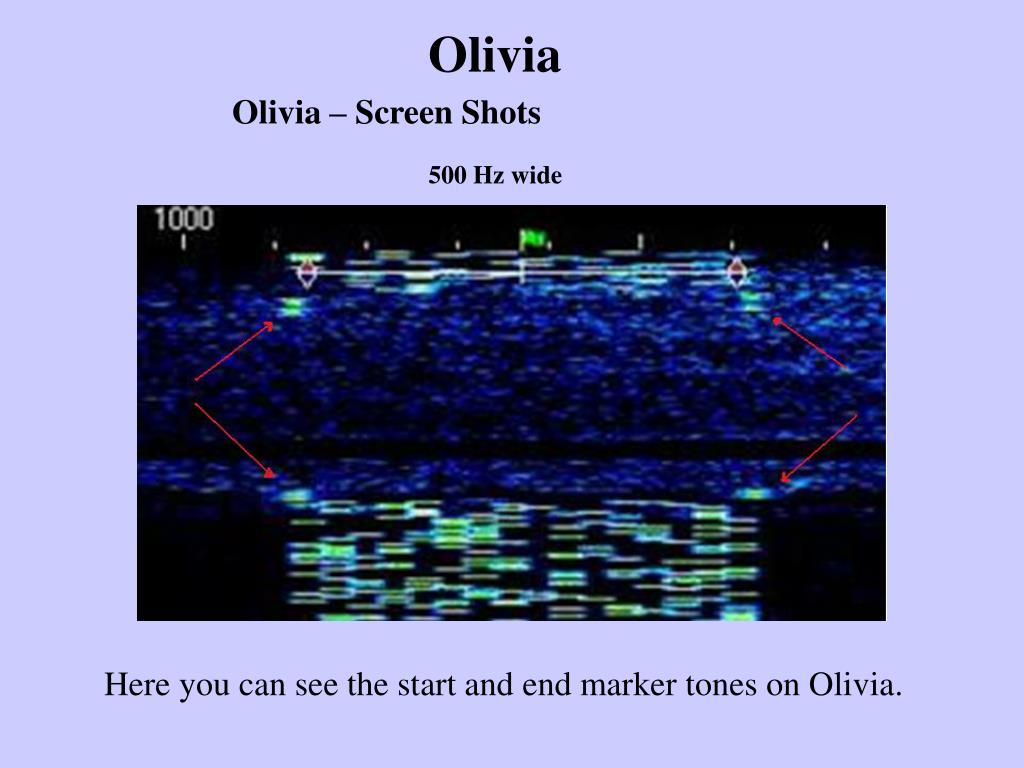 Olivia

Olivia – Screen Shots

500 Hz wide

1000

Here you can see the start and end marker tones on Olivia.